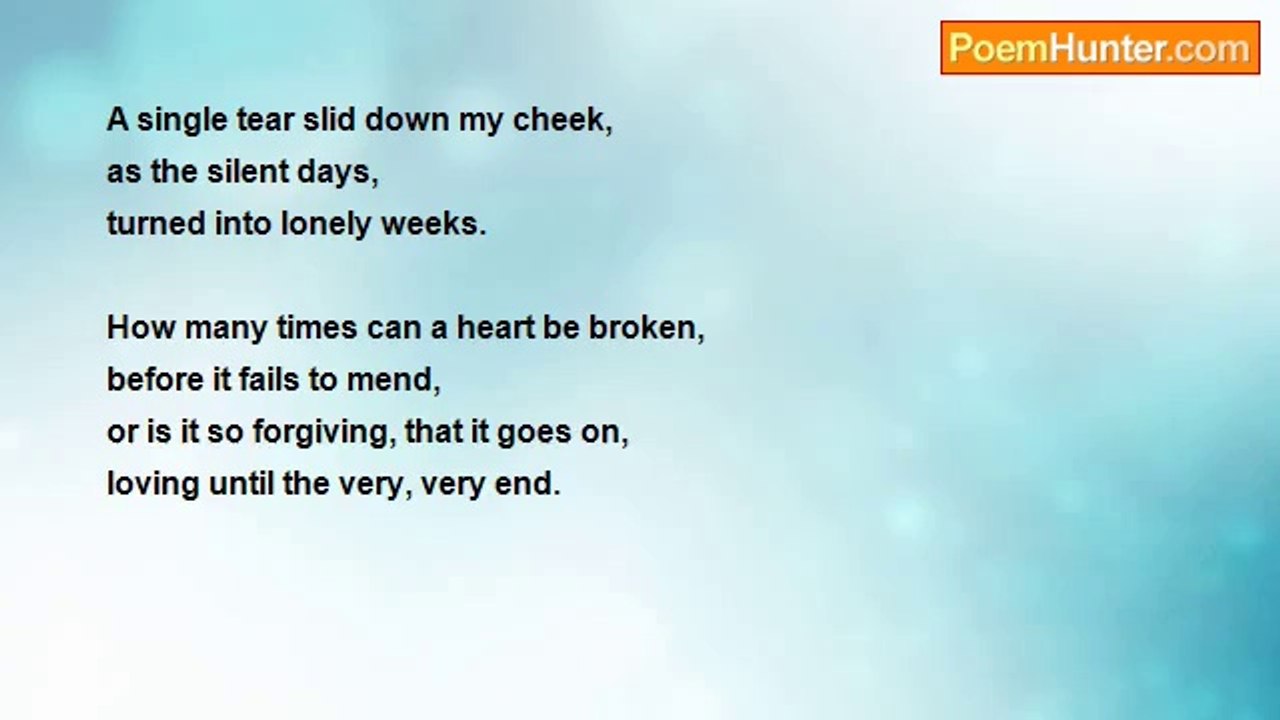 PoemHunter.com

A single tear slid down my cheek,
as the silent days,
turned into lonely weeks.

How many times can a heart be broken,
before it fails to mend,
or is it so forgiving, that it goes on,
loving until the very, very end.